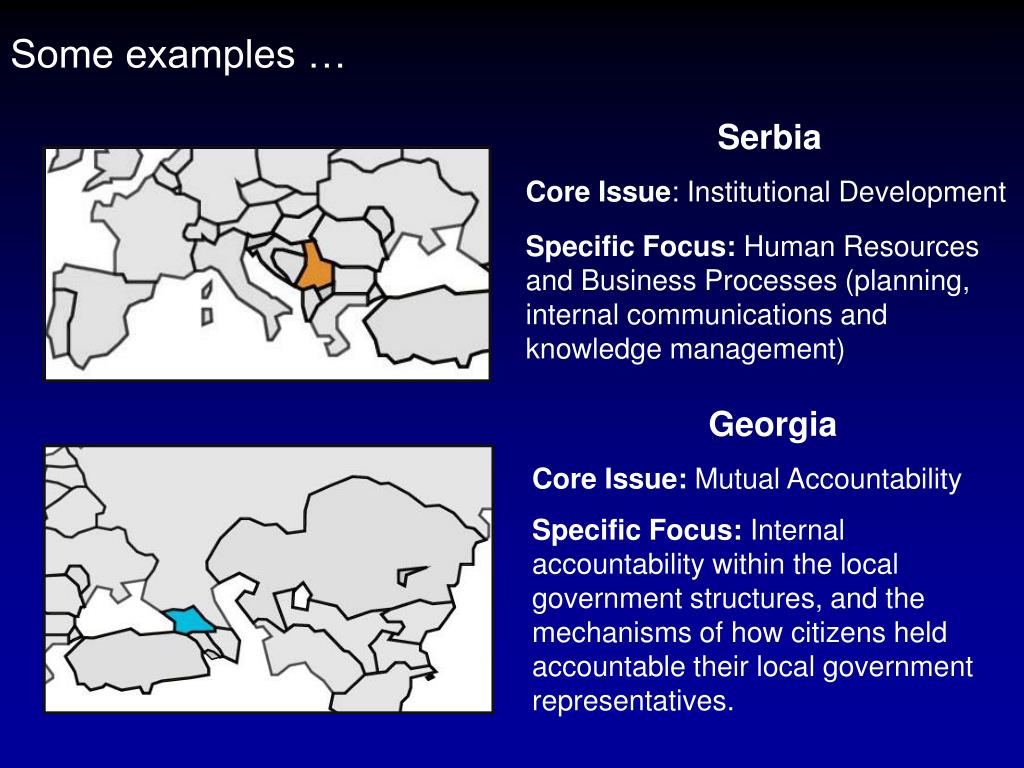 Some examples …

Serbia

Core Issue: Institutional Development

Specific Focus: Human Resources and Business Processes (planning, internal communications and knowledge management)

Georgia

Core Issue: Mutual Accountability

Specific Focus: Internal accountability within the local government structures, and the mechanisms of how citizens held accountable their local government representatives.